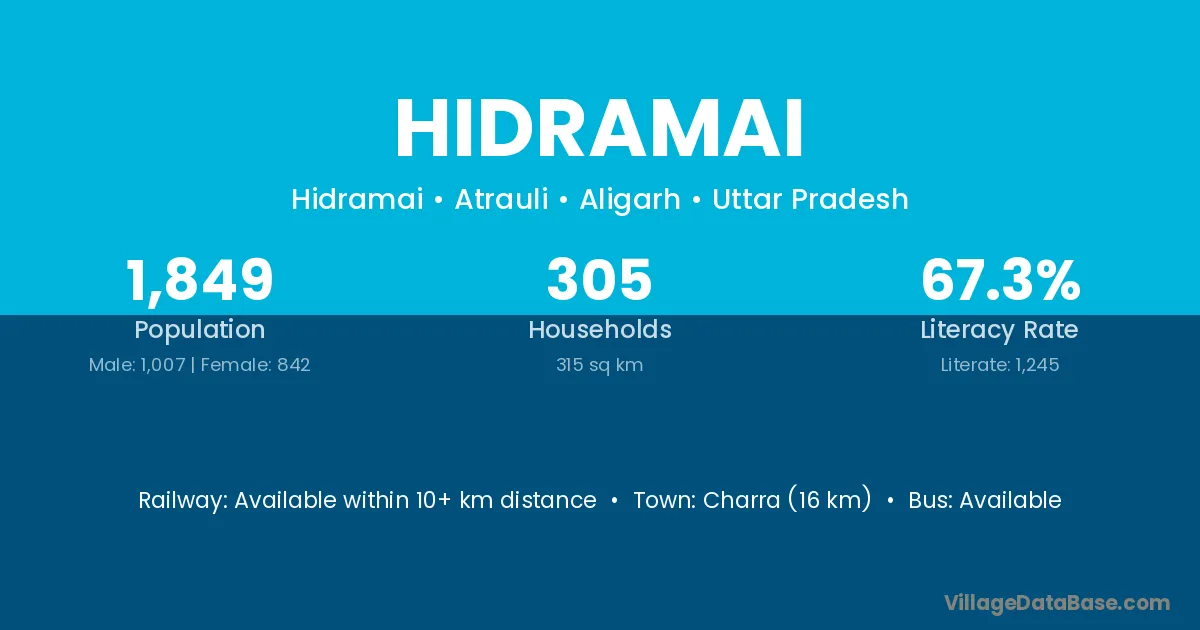 HIDRAMAI

Hidramai • Atrauli • Aligarh • Uttar Pradesh

1,849
Population
Male: 1,007 | Female: 842

305
Households
315 sq km

67.3%
Literacy Rate
Literate: 1,245

Railway: Available within 10+ km distance • Town: Charra (16 km) • Bus: Available

VillageDataBase.com